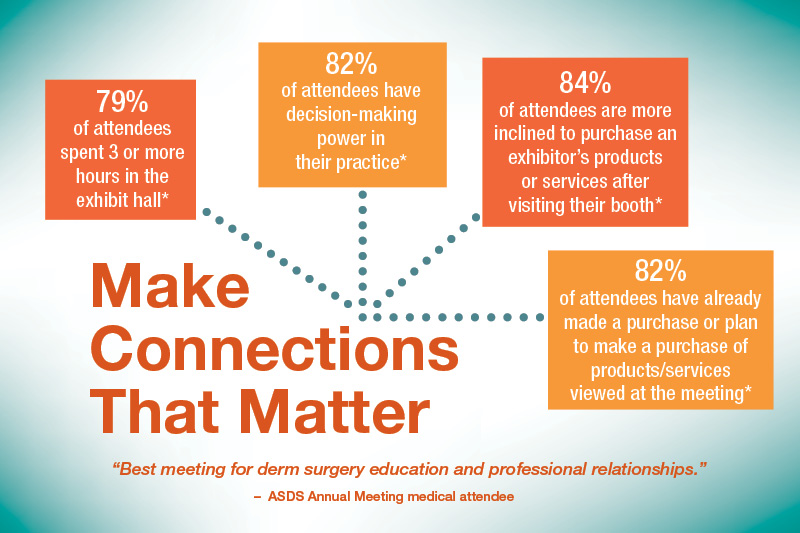 79%
of attendees spent 3 or more hours in the exhibit hall*

82%
of attendees have decision-making power in their practice*

84%
of attendees are more inclined to purchase an exhibitor's products or services after visiting their booth*

82%
of attendees have already made a purchase or plan to make a purchase of products/services viewed at the meeting*

Make Connections That Matter

"Best meeting for derm surgery education and professional relationships."

– ASDS Annual Meeting medical attendee